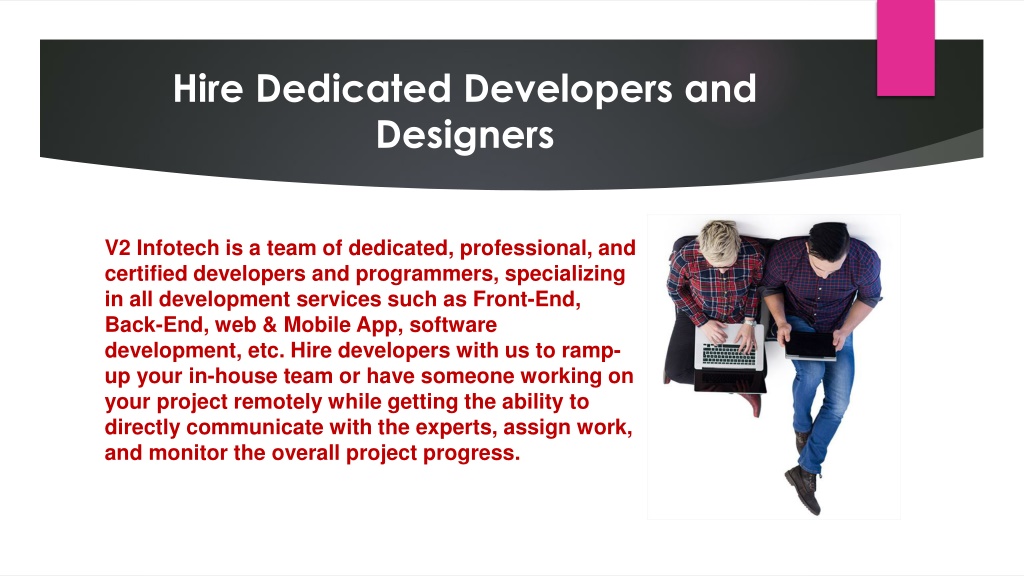 Hire Dedicated Developers and Designers

V2 Infotech is a team of dedicated, professional, and certified developers and programmers, specializing in all development services such as Front-End, Back-End, web & Mobile App, software development, etc. Hire developers with us to ramp-up your in-house team or have someone working on your project remotely while getting the ability to directly communicate with the experts, assign work, and monitor the overall project progress.